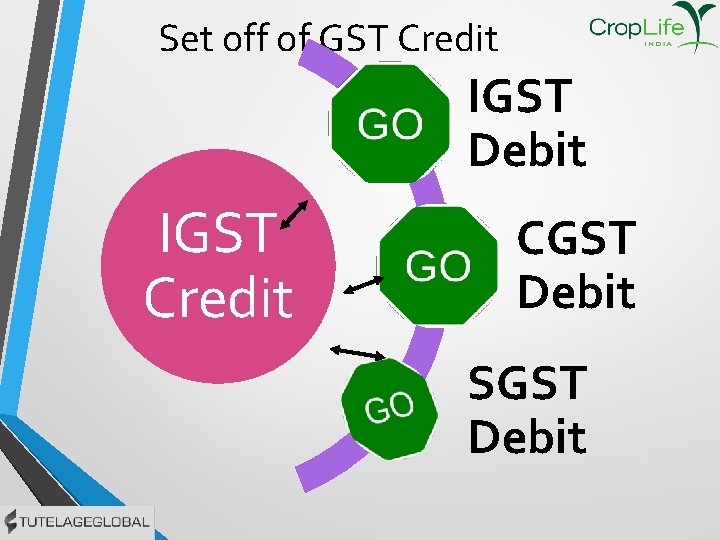 Set off of GST Credit

CropLife INDIA

IGST Credit

GO

IGST Debit

GO

CGST Debit

GO

SGST Debit

TUTELAGEGLOBAL